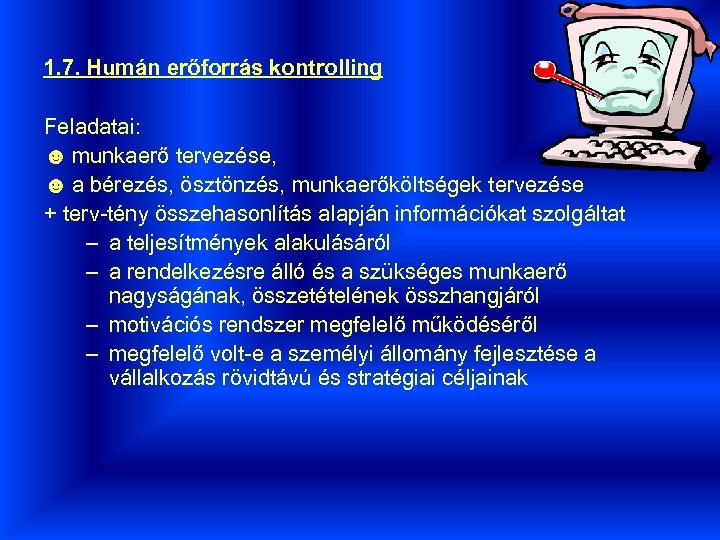 1.7. Humán erőforrás kontrolling

Feladatai:
☻ munkaerő tervezése,
☻ a bérezés, ösztönzés, munkaerőköltségek tervezése
+ terv-tény összehasonlítás alapján információkat szolgáltat
– a teljesítmények alakulásáról
– a rendelkezésre álló és a szükséges munkaerő nagyságának, összetételének összhangjáról
– motivációs rendszer megfelelő működéséről
– megfelelő volt-e a személyi állomány fejlesztése a vállalkozás rövidtávú és stratégiai céljainak